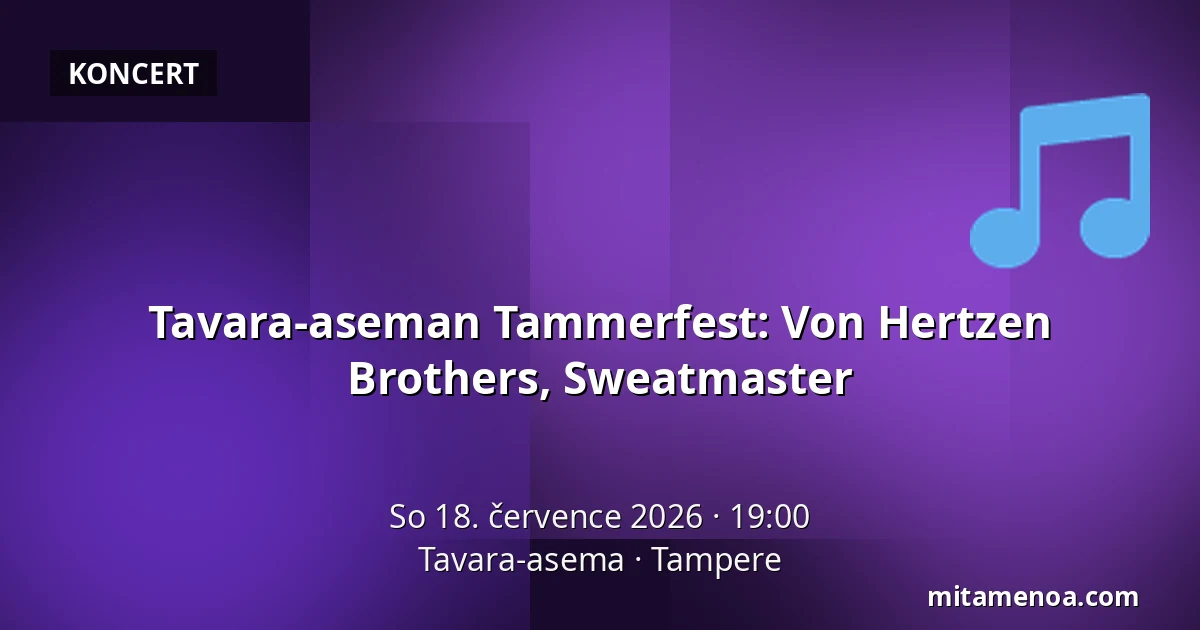 KONCERT

Tavara-aseman Tammerfest: Von Hertzen Brothers, Sweatmaster

So 18. července 2026 · 19:00
Tavara-asema · Tampere

mitamenoa.com